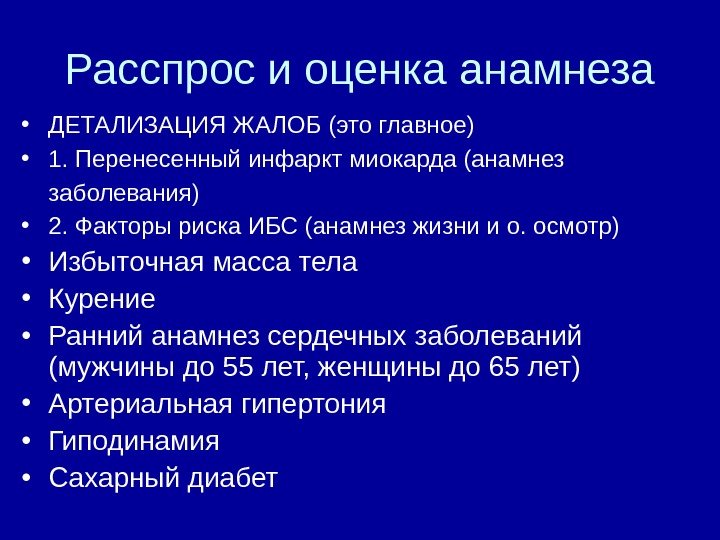 Расспрос и оценка анамнеза

• ДЕТАЛИЗАЦИЯ ЖАЛОБ (это главное)
• 1. Перенесенный инфаркт миокарда (анамнез заболевания)
• 2. Факторы риска ИБС (анамнез жизни и о. осмотр)
• Избыточная масса тела
• Курение
• Ранний анамнез сердечных заболеваний (мужчины до 55 лет, женщины до 65 лет)
• Артериальная гипертония
• Гиподинамия
• Сахарный диабет